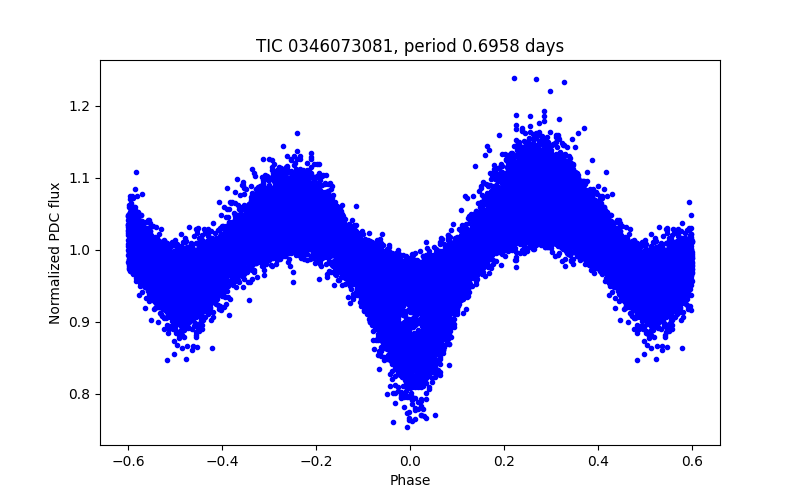 TIC 0346073081, period 0.6958 days

Normalized PDC flux

1.2
1.1
1.0
0.9
0.8

−0.6 −0.4 −0.2 0.0 0.2 0.4 0.6

Phase